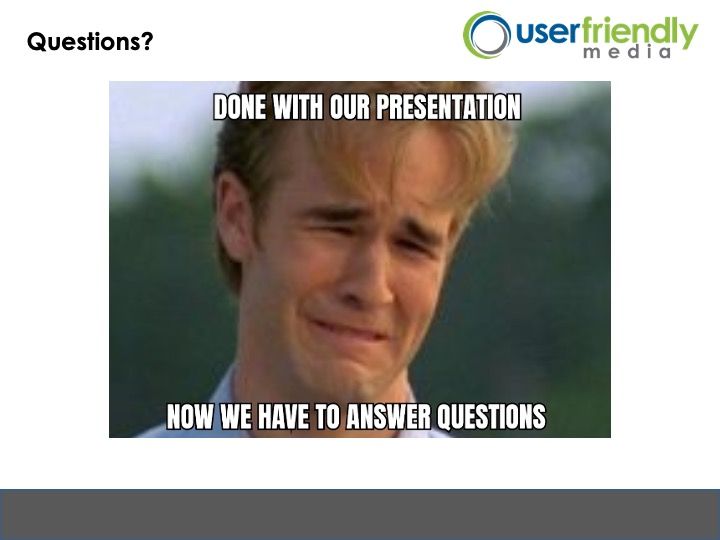 Questions?

userfriendly
media

DONE WITH OUR PRESENTATION

NOW WE HAVE TO ANSWER QUESTIONS